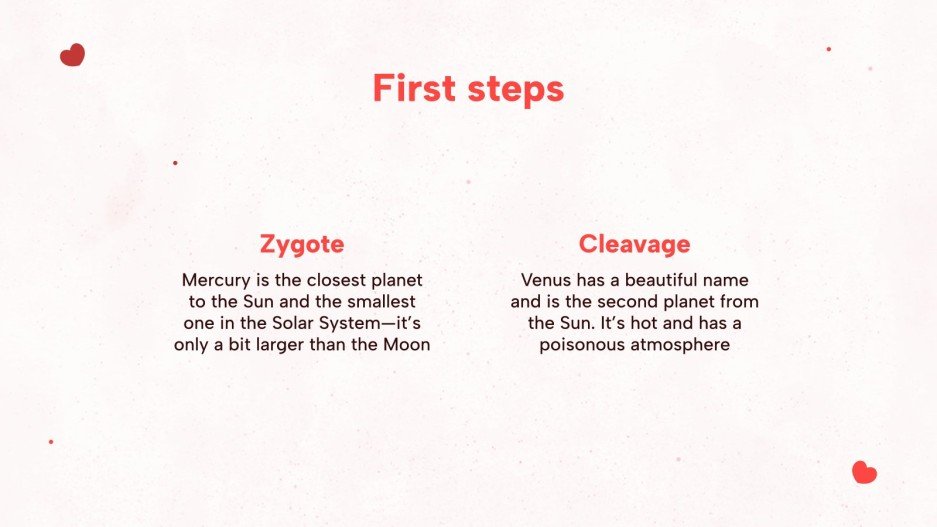 First steps

Zygote

Mercury is the closest planet to the Sun and the smallest one in the Solar System—it's only a bit larger than the Moon

Cleavage

Venus has a beautiful name and is the second planet from the Sun. It's hot and has a poisonous atmosphere